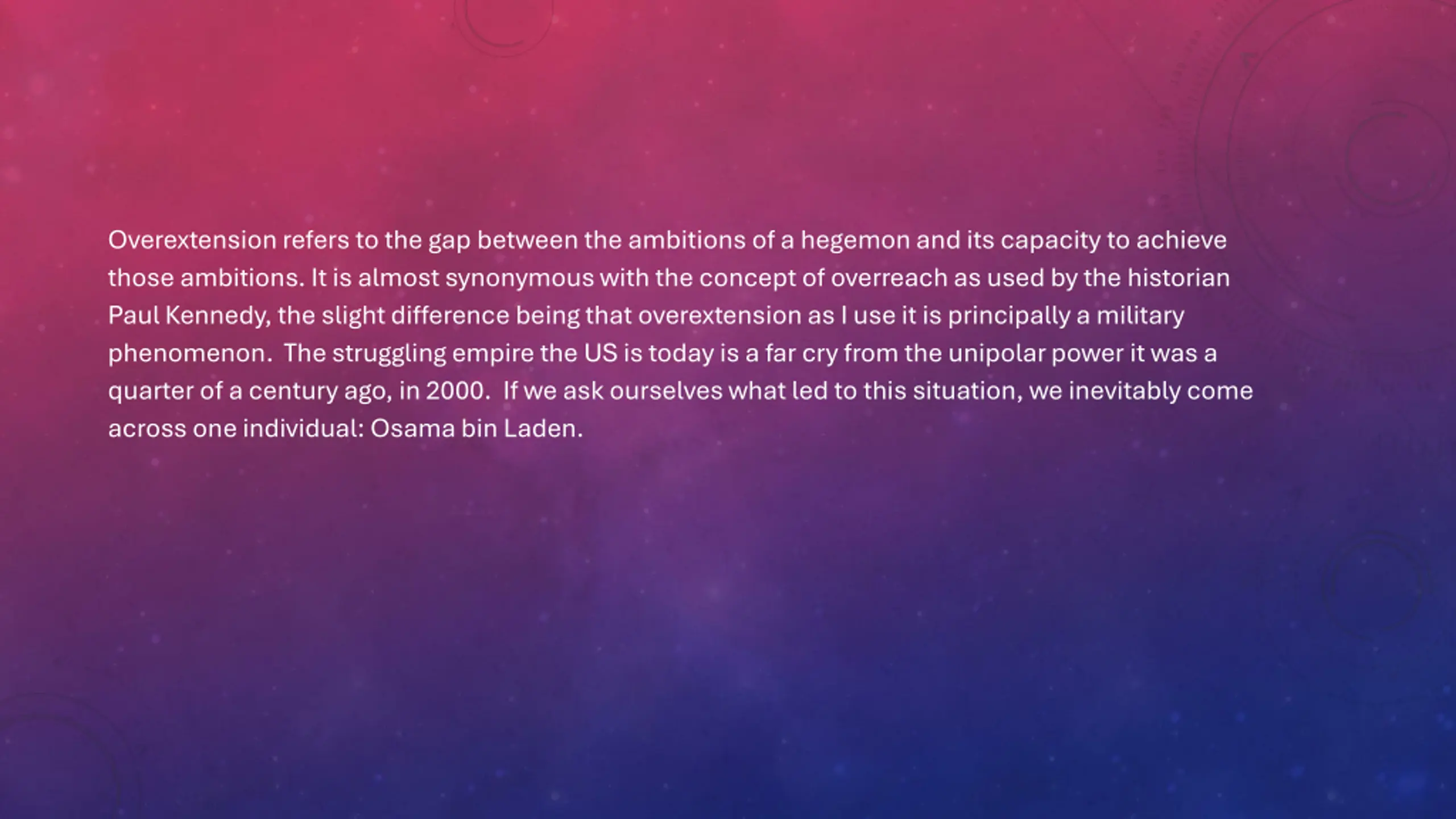 Overextension refers to the gap between the ambitions of a hegemon and its capacity to achieve those ambitions. It is almost synonymous with the concept of overreach as used by the historian Paul Kennedy, the slight difference being that overextension as I use it is principally a military phenomenon.  The struggling empire the US is today is a far cry from the unipolar power it was a quarter of a century ago, in 2000.  If we ask ourselves what led to this situation, we inevitably come across one individual: Osama bin Laden.